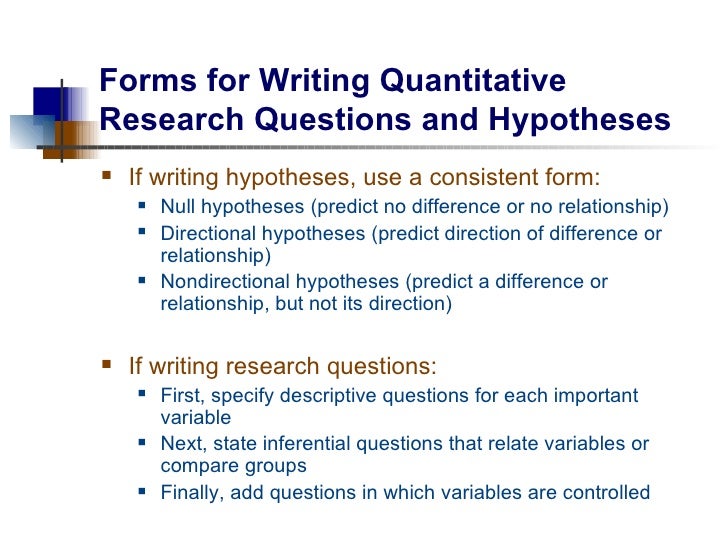 Forms for Writing Quantitative Research Questions and Hypotheses

- If writing hypotheses, use a consistent form:
  - Null hypotheses (predict no difference or no relationship)
  - Directional hypotheses (predict direction of difference or relationship)
  - Nondirectional hypotheses (predict a difference or relationship, but not its direction)

- If writing research questions:
  - First, specify descriptive questions for each important variable
  - Next, state inferential questions that relate variables or compare groups
  - Finally, add questions in which variables are controlled